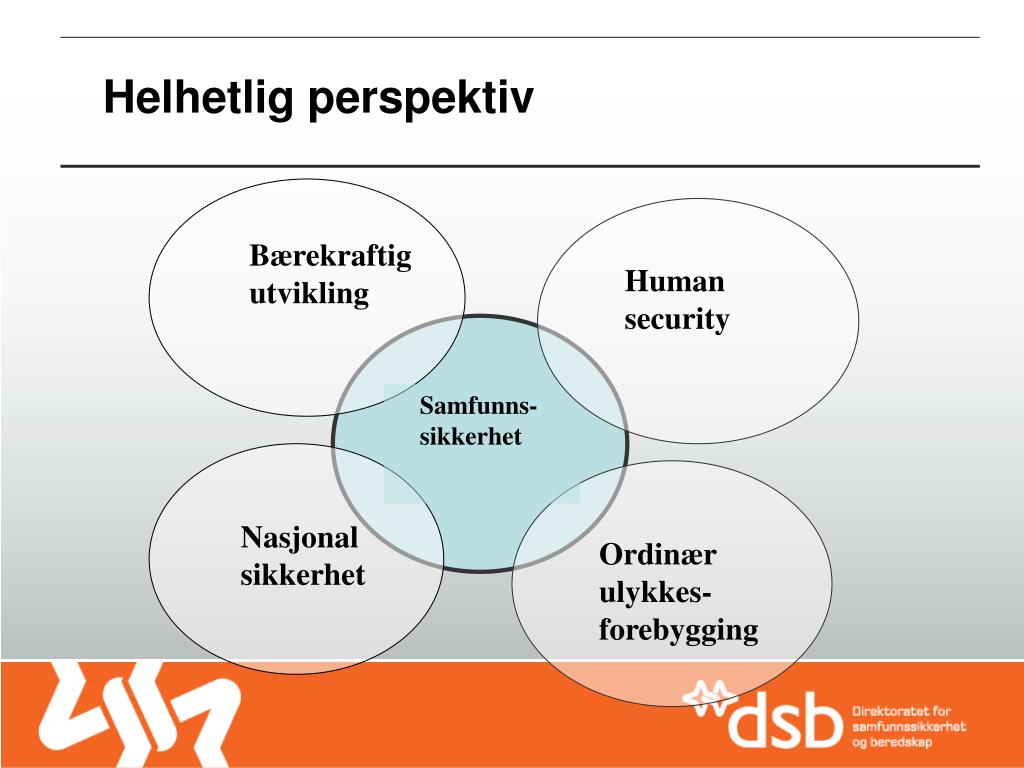 Helhetlig perspektiv

Bærekraftig utvikling

Human security

Samfunns-sikkerhet

Nasjonal sikkerhet

Ordinær ulykkes-forebygging

dsb

Direktoratet for samfunnssikkerhet og beredskap